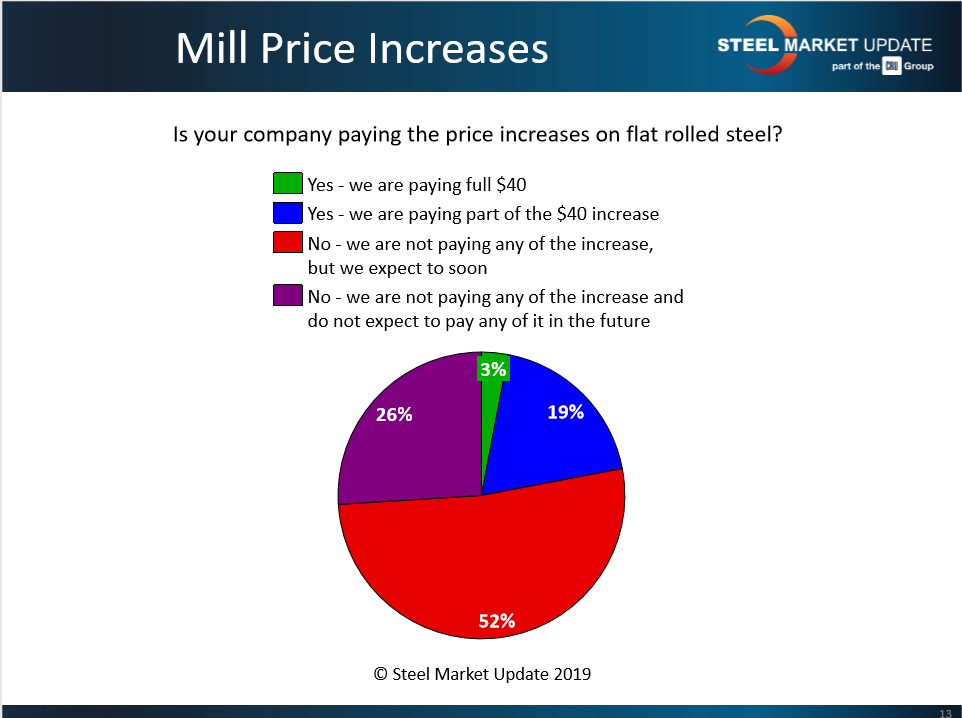 Mill Price Increases

STEEL MARKET UPDATE
part of the CRU Group

Is your company paying the price increases on flat rolled steel?

Yes - we are paying full \$40
Yes - we are paying part of the \$40 increase
No - we are not paying any of the increase, but we expect to soon
No - we are not paying any of the increase and do not expect to pay any of it in the future

3%
19%
26%
52%

© Steel Market Update 2019

13